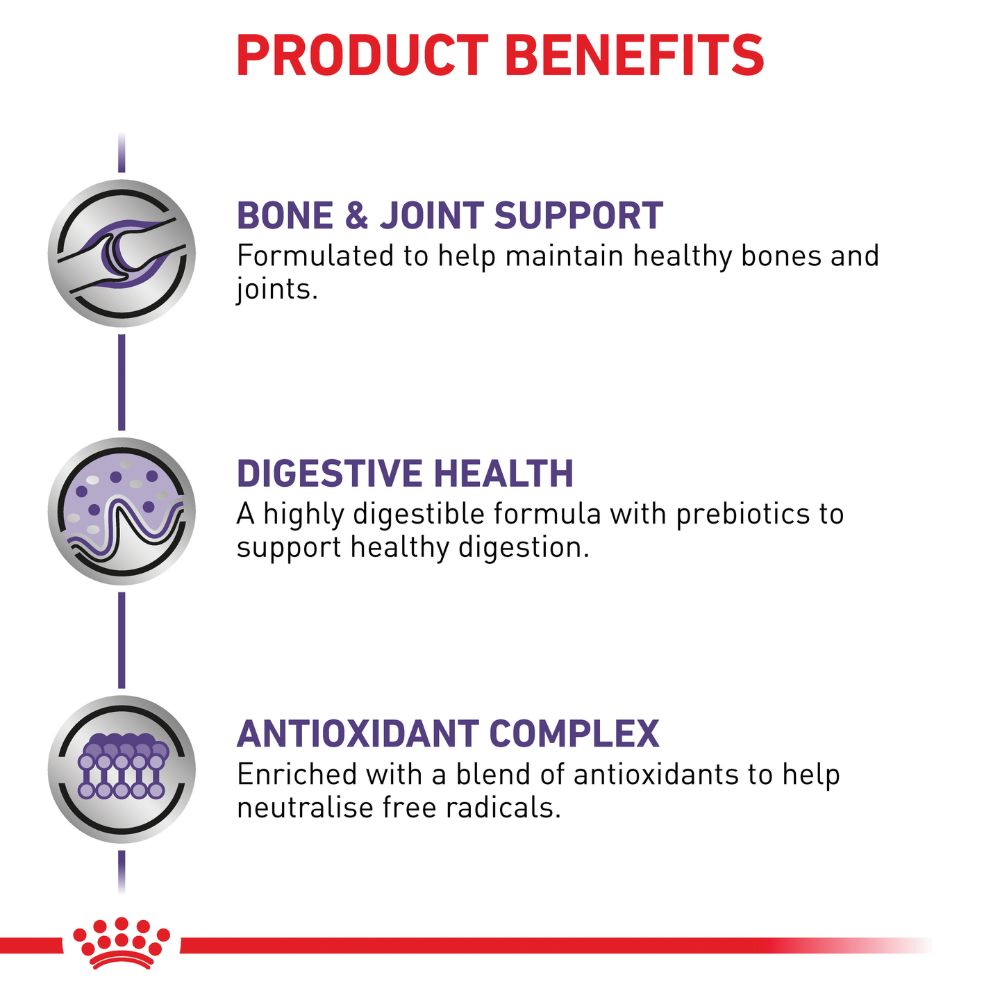 PRODUCT BENEFITS

BONE & JOINT SUPPORT
Formulated to help maintain healthy bones and joints.

DIGESTIVE HEALTH
A highly digestible formula with prebiotics to support healthy digestion.

ANTIOXIDANT COMPLEX
Enriched with a blend of antioxidants to help neutralise free radicals.